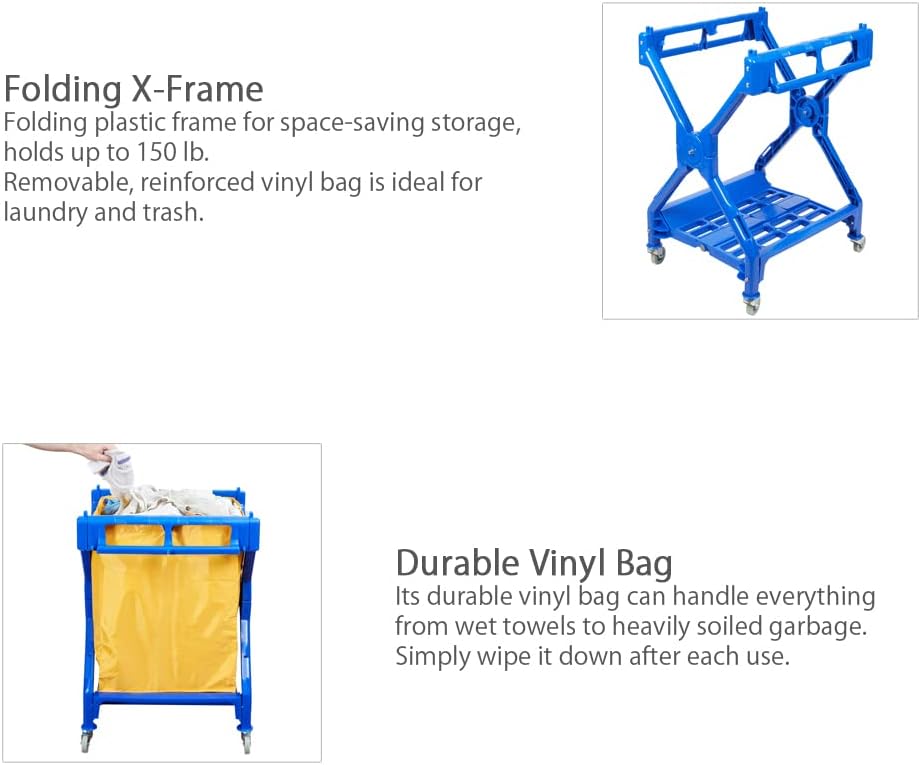 Folding X-Frame
Folding plastic frame for space-saving storage, holds up to 150 lb.
Removable, reinforced vinyl bag is ideal for laundry and trash.

Durable Vinyl Bag
Its durable vinyl bag can handle everything from wet towels to heavily soiled garbage. Simply wipe it down after each use.